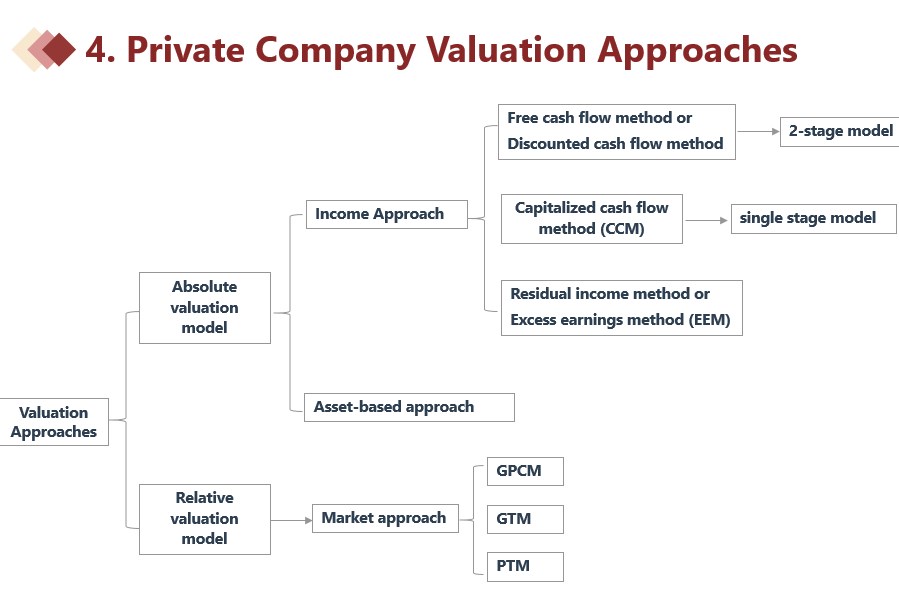 4. Private Company Valuation Approaches

Valuation Approaches

Absolute valuation model

Income Approach

Free cash flow method or Discounted cash flow method

2-stage model

Capitalized cash flow method (CCM)

single stage model

Residual income method or Excess earnings method (EEM)

Asset-based approach

Relative valuation model

Market approach

GPCM

GTM

PTM